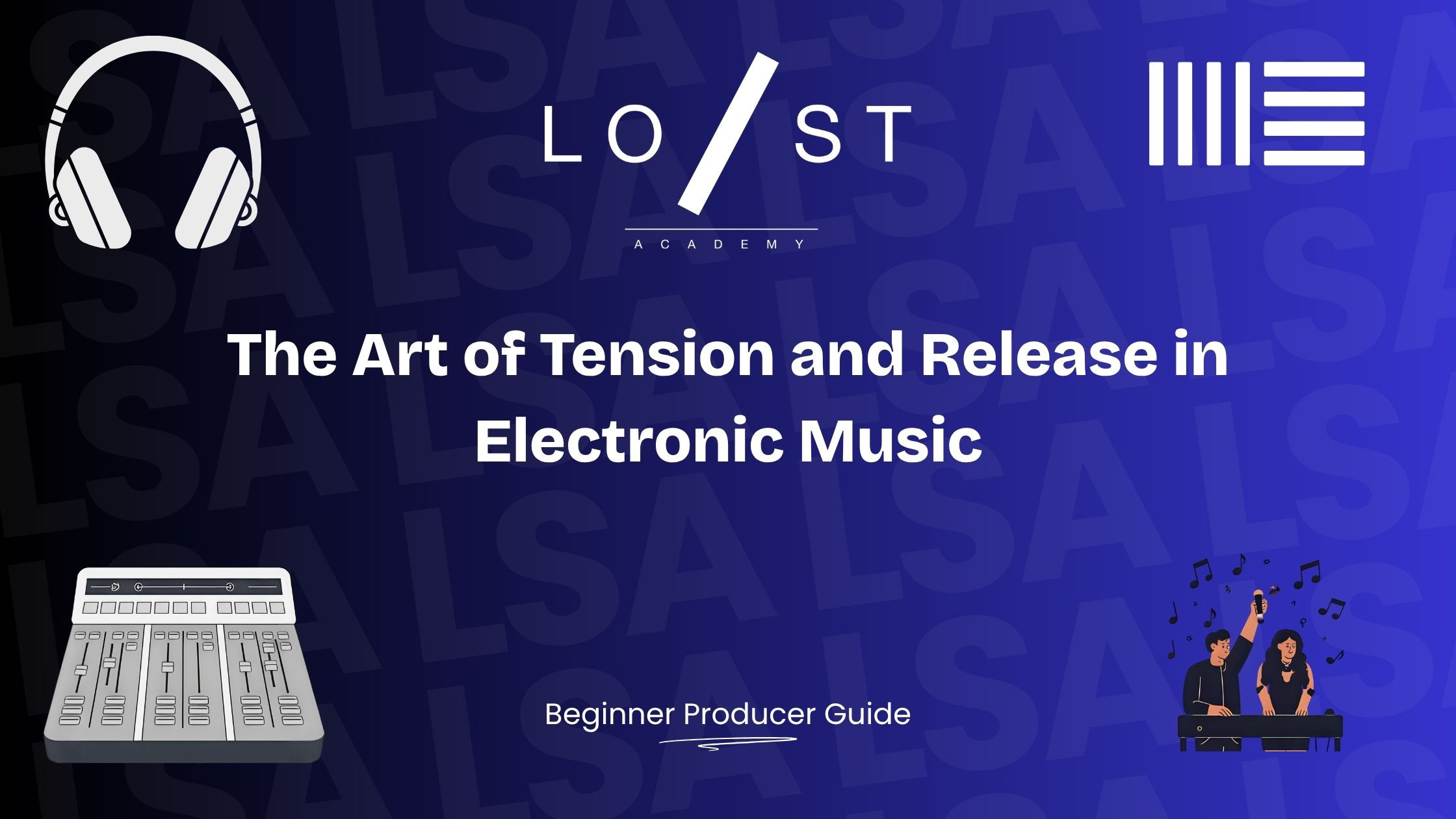 LO/ST
ACADEMY

The Art of Tension and Release in Electronic Music

Beginner Producer Guide